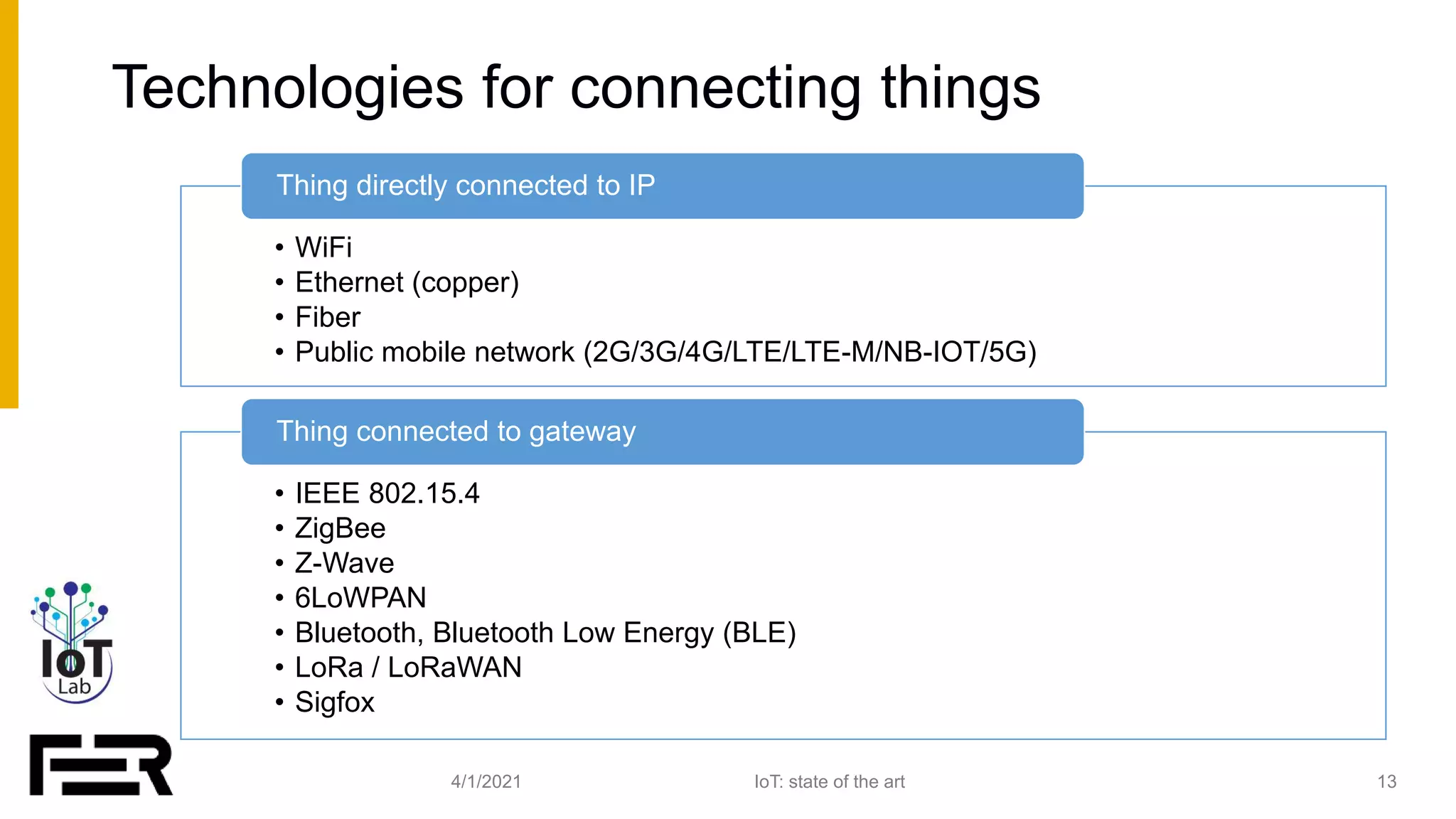 Technologies for connecting things

Thing directly connected to IP

• WiFi
• Ethernet (copper)
• Fiber
• Public mobile network (2G/3G/4G/LTE/LTE-M/NB-IOT/5G)

Thing connected to gateway

• IEEE 802.15.4
• ZigBee
• Z-Wave
• 6LoWPAN
• Bluetooth, Bluetooth Low Energy (BLE)
• LoRa / LoRaWAN
• Sigfox

IoT Lab

FER

4/1/2021

IoT: state of the art

13